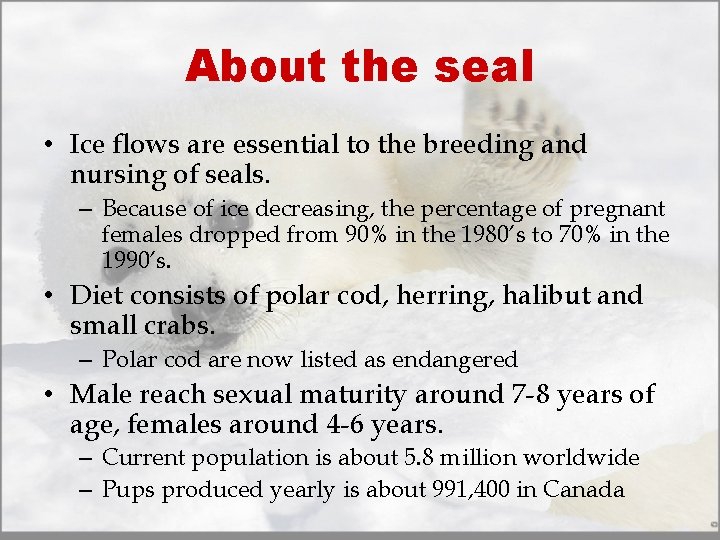 About the seal

• Ice flows are essential to the breeding and nursing of seals.

– Because of ice decreasing, the percentage of pregnant females dropped from 90% in the 1980's to 70% in the 1990's.

• Diet consists of polar cod, herring, halibut and small crabs.

– Polar cod are now listed as endangered

• Male reach sexual maturity around 7-8 years of age, females around 4-6 years.

– Current population is about 5.8 million worldwide

– Pups produced yearly is about 991,400 in Canada